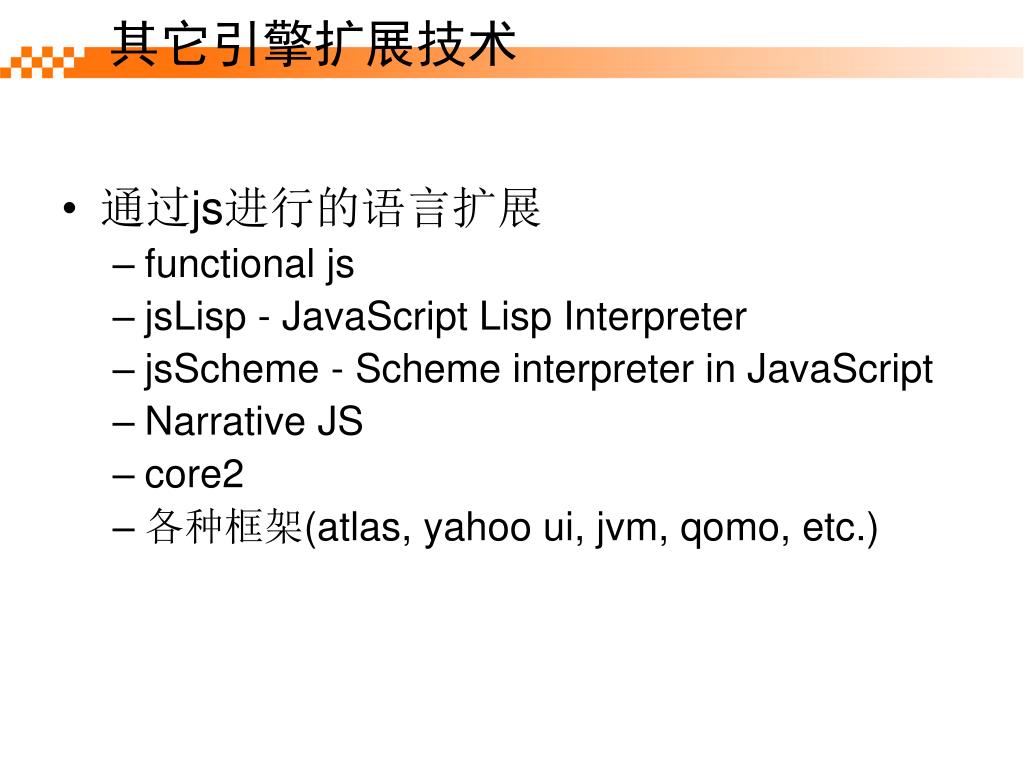 其它引擎扩展技术

• 通过js进行的语言扩展
– functional js
– jsLisp - JavaScript Lisp Interpreter
– jsScheme - Scheme interpreter in JavaScript
– Narrative JS
– core2
– 各种框架(atlas, yahoo ui, jvm, qomo, etc.)